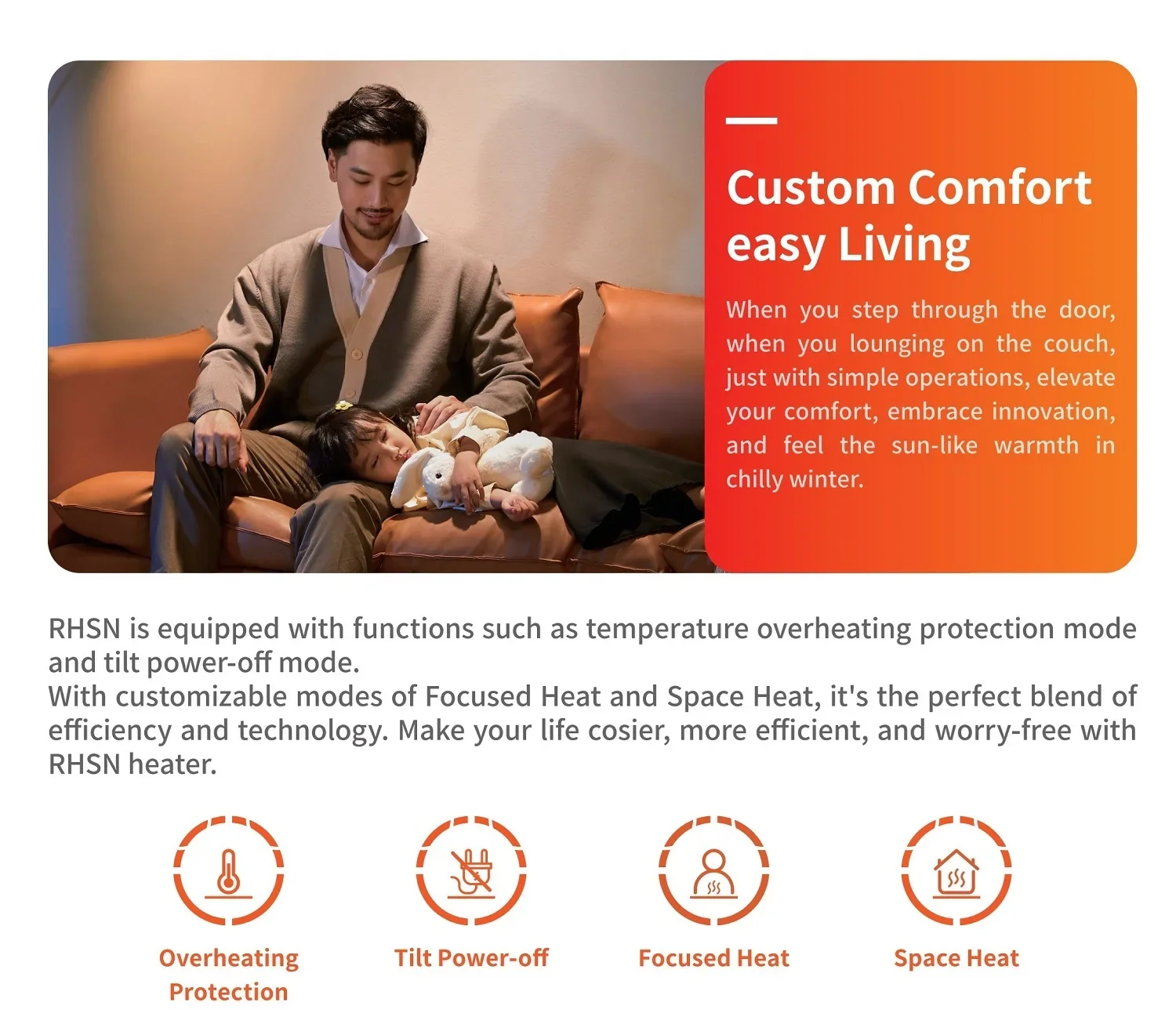 Custom Comfort easy Living

When you step through the door, when you lounging on the couch, just with simple operations, elevate your comfort, embrace innovation, and feel the sun-like warmth in chilly winter.

RHSN is equipped with functions such as temperature overheating protection mode and tilt power-off mode.
With customizable modes of Focused Heat and Space Heat, it's the perfect blend of efficiency and technology. Make your life cosier, more efficient, and worry-free with RHSN heater.

Overheating Protection

Tilt Power-off

Focused Heat

Space Heat